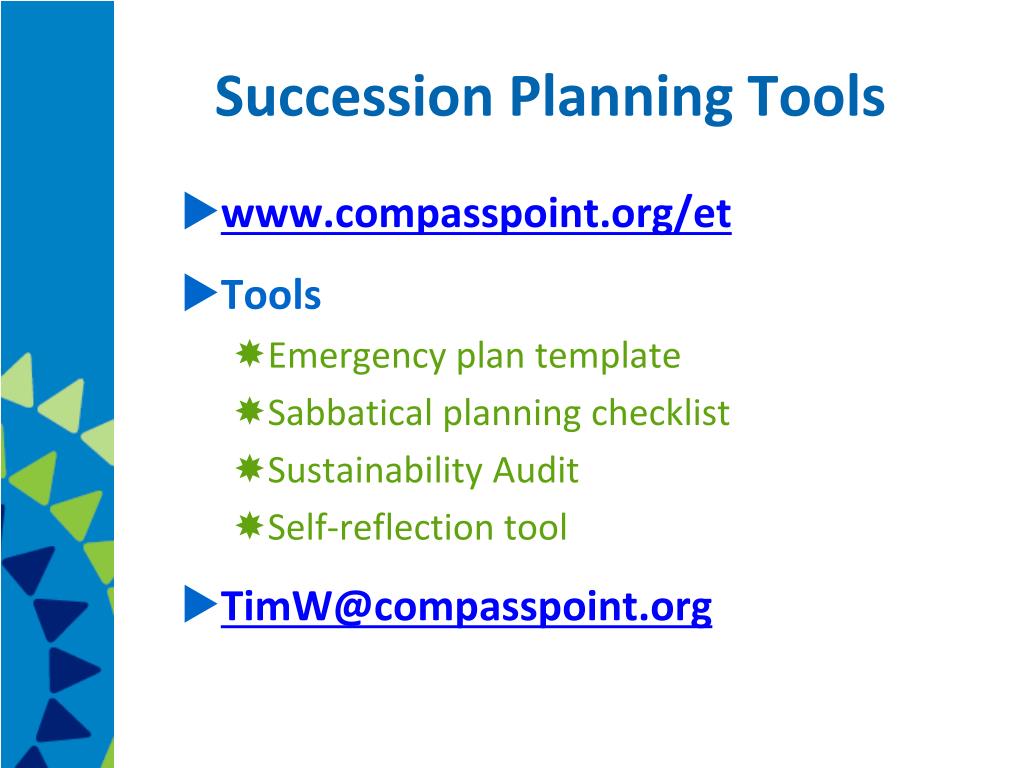 Succession Planning Tools

www.compasspoint.org/et

Tools

Emergency plan template

Sabbatical planning checklist

Sustainability Audit

Self-reflection tool

TimW@compasspoint.org